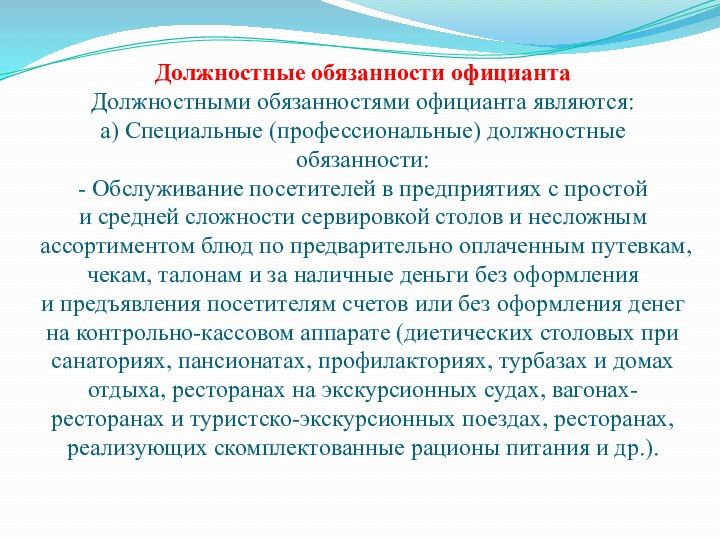 Должностные обязанности официанта
Должностными обязанностями официанта являются:
а) Специальные (профессиональные) должностные обязанности:
- Обслуживание посетителей в предприятиях с простой и средней сложности сервировкой столов и несложным ассортиментом блюд по предварительно оплаченным путевкам, чекам, талонам и за наличные деньги без оформления и предъявления посетителям счетов или без оформления денег на контрольно-кассовом аппарате (диетических столовых при санаториях, пансионатах, профилакториях, турбазах и домах отдыха, ресторанах на экскурсионных судах, вагонах-ресторанах и туристско-экскурсионных поездах, ресторанах, реализующих скомплектованные рационы питания и др.).